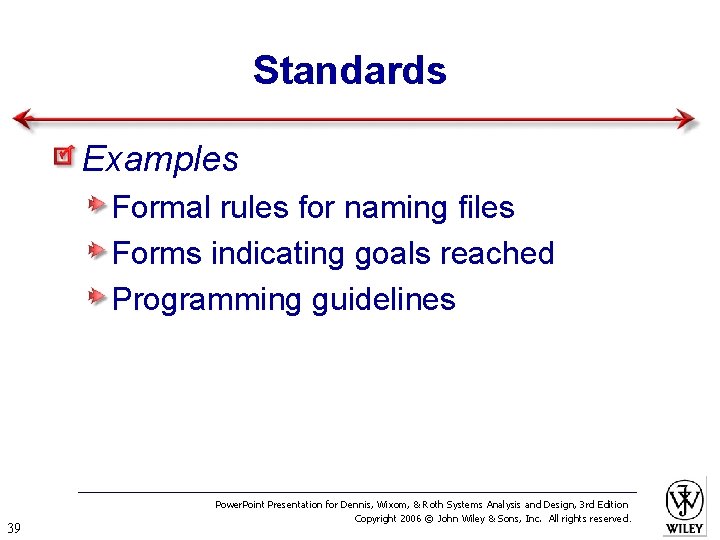 Standards

Examples

Formal rules for naming files

Forms indicating goals reached

Programming guidelines

PowerPoint Presentation for Dennis, Wixom, & Roth Systems Analysis and Design, 3rd Edition
Copyright 2006 © John Wiley & Sons, Inc. All rights reserved.

39

WILEY